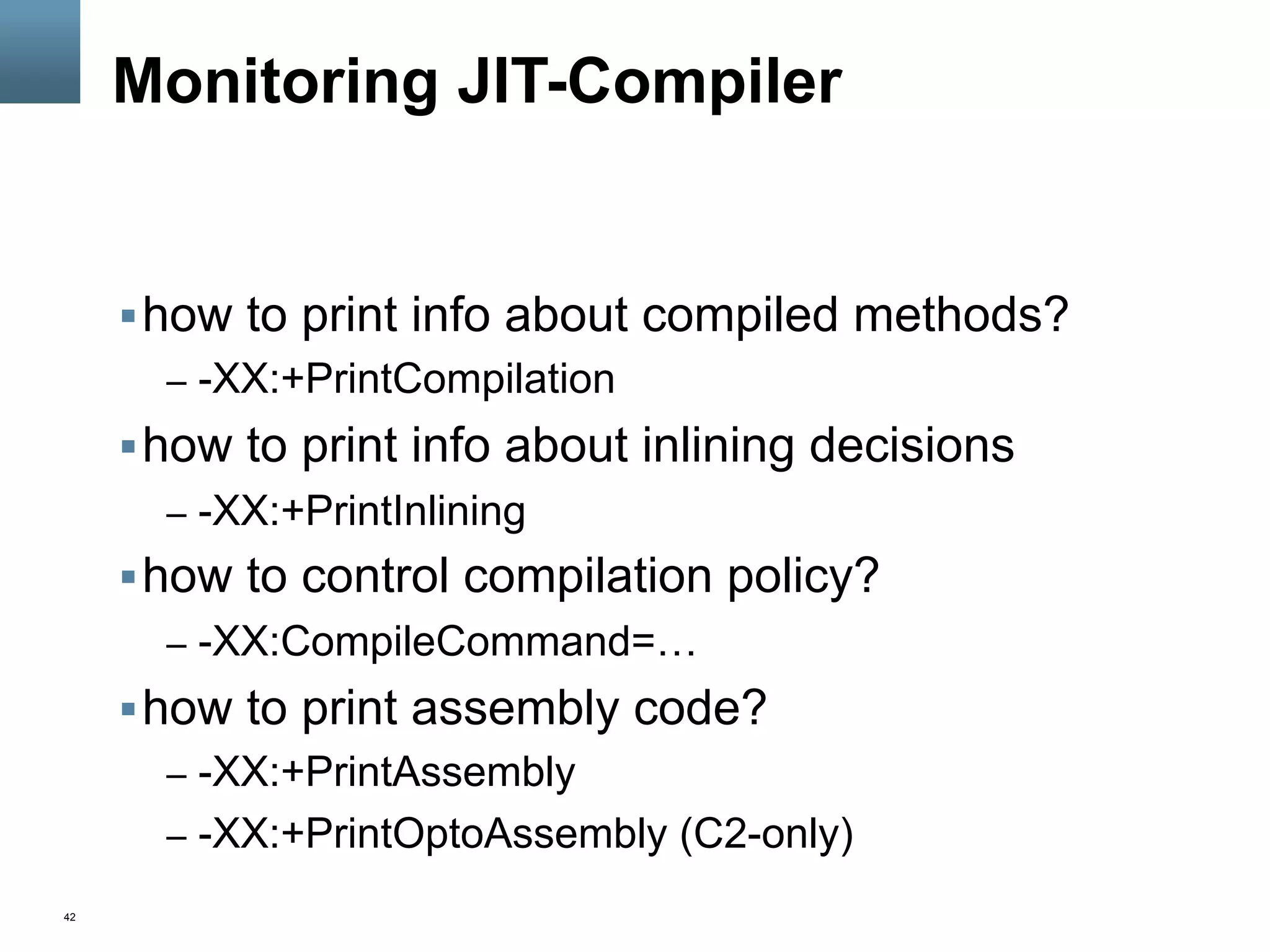 Monitoring JIT-Compiler

▪ how to print info about compiled methods?
– -XX:+PrintCompilation

▪ how to print info about inlining decisions
– -XX:+PrintInlining

▪ how to control compilation policy?
– -XX:CompileCommand=…

▪ how to print assembly code?
– -XX:+PrintAssembly
– -XX:+PrintOptoAssembly (C2-only)

42